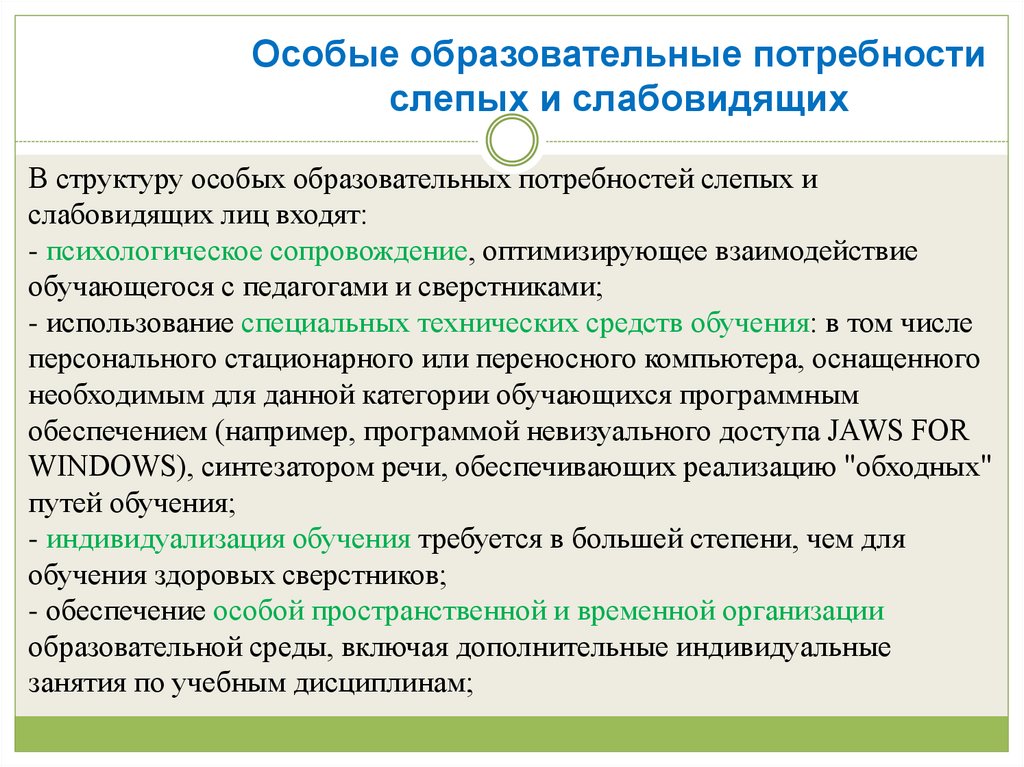 Особые образовательные потребности слепых и слабовидящих

В структуру особых образовательных потребностей слепых и слабовидящих лиц входят:
- психологическое сопровождение, оптимизирующее взаимодействие обучающегося с педагогами и сверстниками;
- использование специальных технических средств обучения: в том числе персонального стационарного или переносного компьютера, оснащенного необходимым для данной категории обучающихся программным обеспечением (например, программой невизуального доступа JAWS FOR WINDOWS), синтезатором речи, обеспечивающих реализацию "обходных" путей обучения;
- индивидуализация обучения требуется в большей степени, чем для обучения здоровых сверстников;
- обеспечение особой пространственной и временной организации образовательной среды, включая дополнительные индивидуальные занятия по учебным дисциплинам;